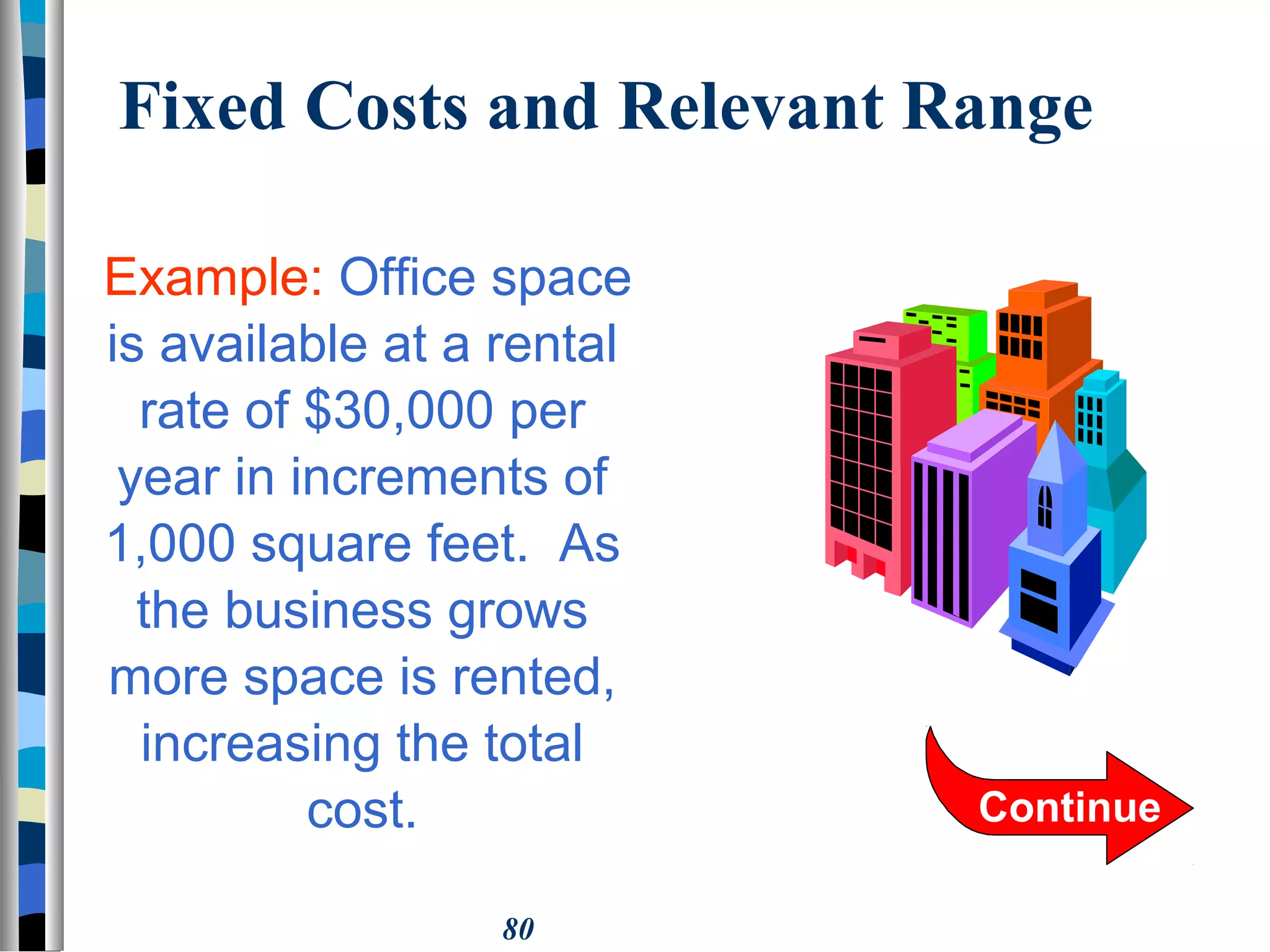 Fixed Costs and Relevant Range

Example: Office space is available at a rental rate of $30,000 per year in increments of 1,000 square feet. As the business grows more space is rented, increasing the total cost.

Continue

80